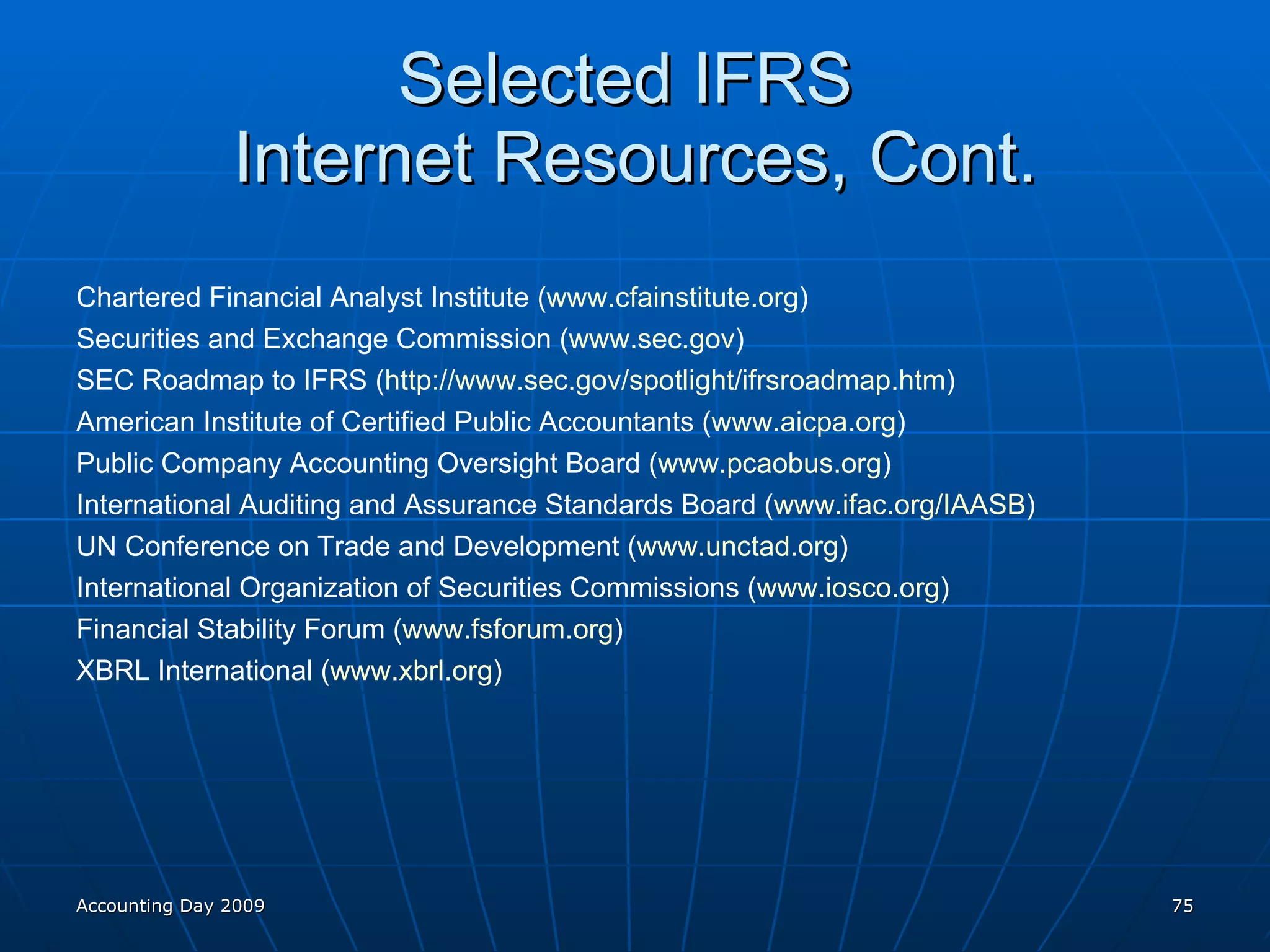 Selected IFRS
Internet Resources, Cont.

Chartered Financial Analyst Institute (www.cfainstitute.org)
Securities and Exchange Commission (www.sec.gov)
SEC Roadmap to IFRS (http://www.sec.gov/spotlight/ifrsroadmap.htm)
American Institute of Certified Public Accountants (www.aicpa.org)
Public Company Accounting Oversight Board (www.pcaobus.org)
International Auditing and Assurance Standards Board (www.ifac.org/IAASB)
UN Conference on Trade and Development (www.unctad.org)
International Organization of Securities Commissions (www.iosco.org)
Financial Stability Forum (www.fsforum.org)
XBRL International (www.xbrl.org)

Accounting Day 2009

75